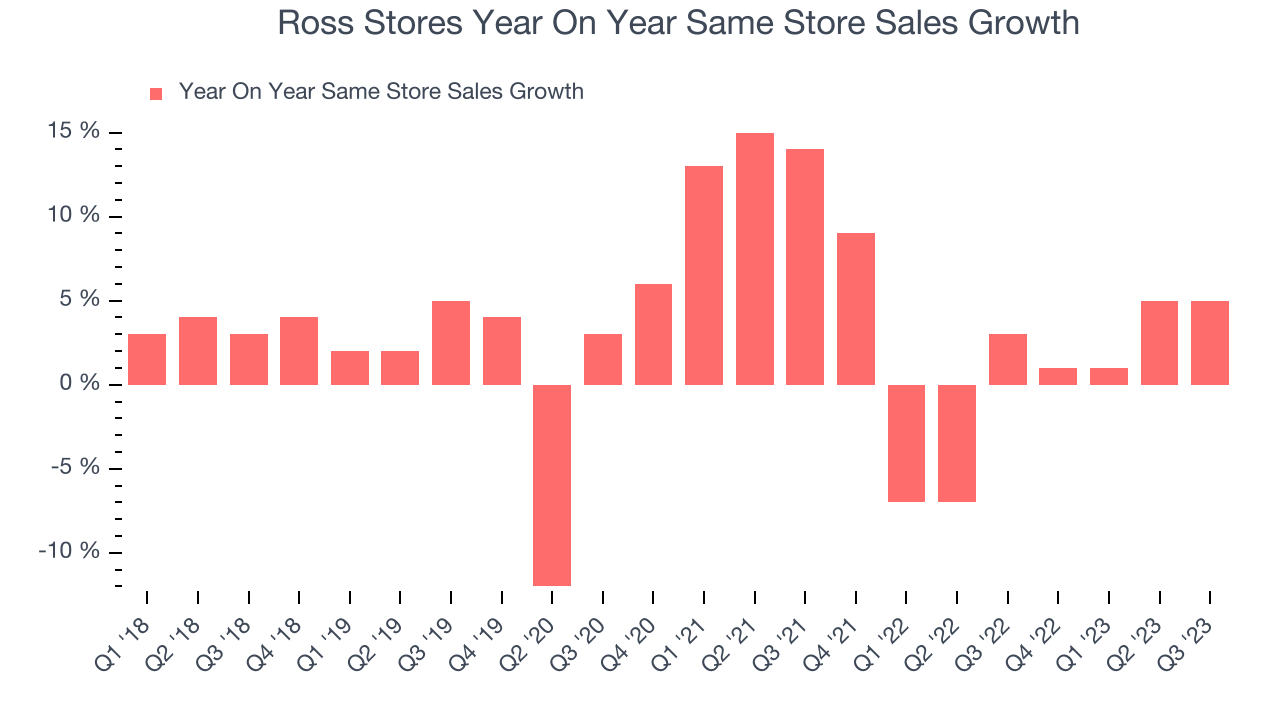 Ross Stores Year On Year Same Store Sales Growth

Year On Year Same Store Sales Growth

15 %
10 %
5 %
0 %
-5 %
-10 %

Q1 '18
Q2 '18
Q3 '18
Q4 '18
Q1 '19
Q2 '19
Q3 '19
Q4 '19
Q2 '20
Q3 '20
Q4 '20
Q1 '21
Q2 '21
Q3 '21
Q4 '21
Q1 '22
Q2 '22
Q3 '22
Q4 '22
Q1 '23
Q2 '23
Q3 '23